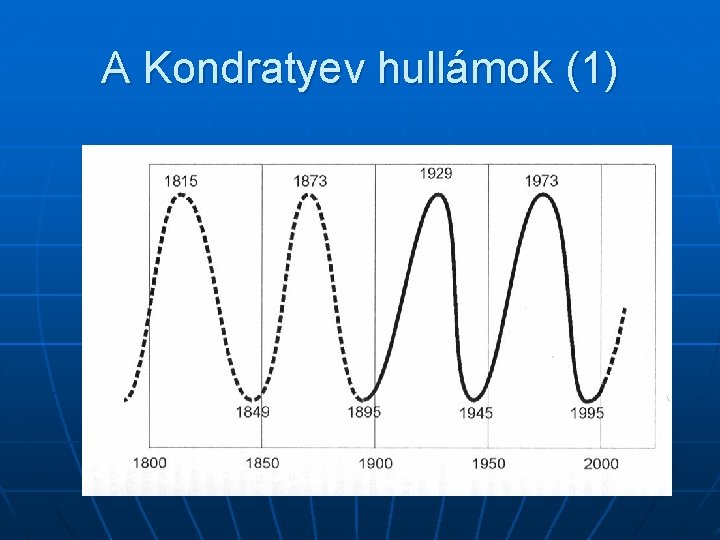 A Kondratyev hullámok (1)

1815
1873
1929
1973
1849
1895
1945
1995
1800
1850
1900
1950
2000